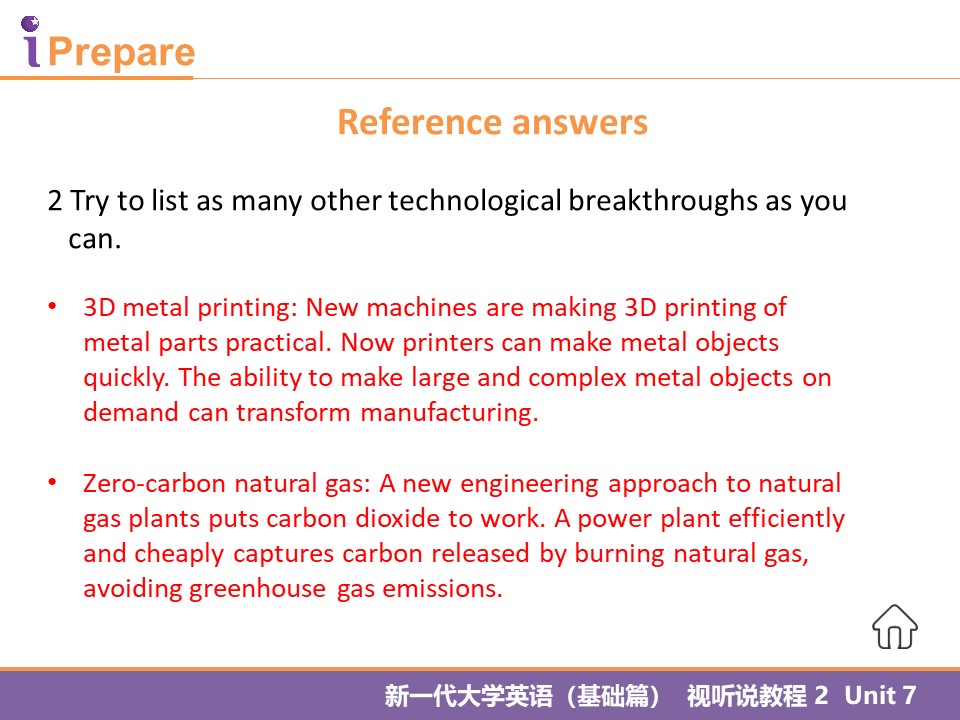 iPrepare

Reference answers

2 Try to list as many other technological breakthroughs as you can.

• 3D metal printing: New machines are making 3D printing of metal parts practical. Now printers can make metal objects quickly. The ability to make large and complex metal objects on demand can transform manufacturing.

• Zero-carbon natural gas: A new engineering approach to natural gas plants puts carbon dioxide to work. A power plant efficiently and cheaply captures carbon released by burning natural gas, avoiding greenhouse gas emissions.

新一代大学英语（基础篇） 视听说教程 2 Unit 7